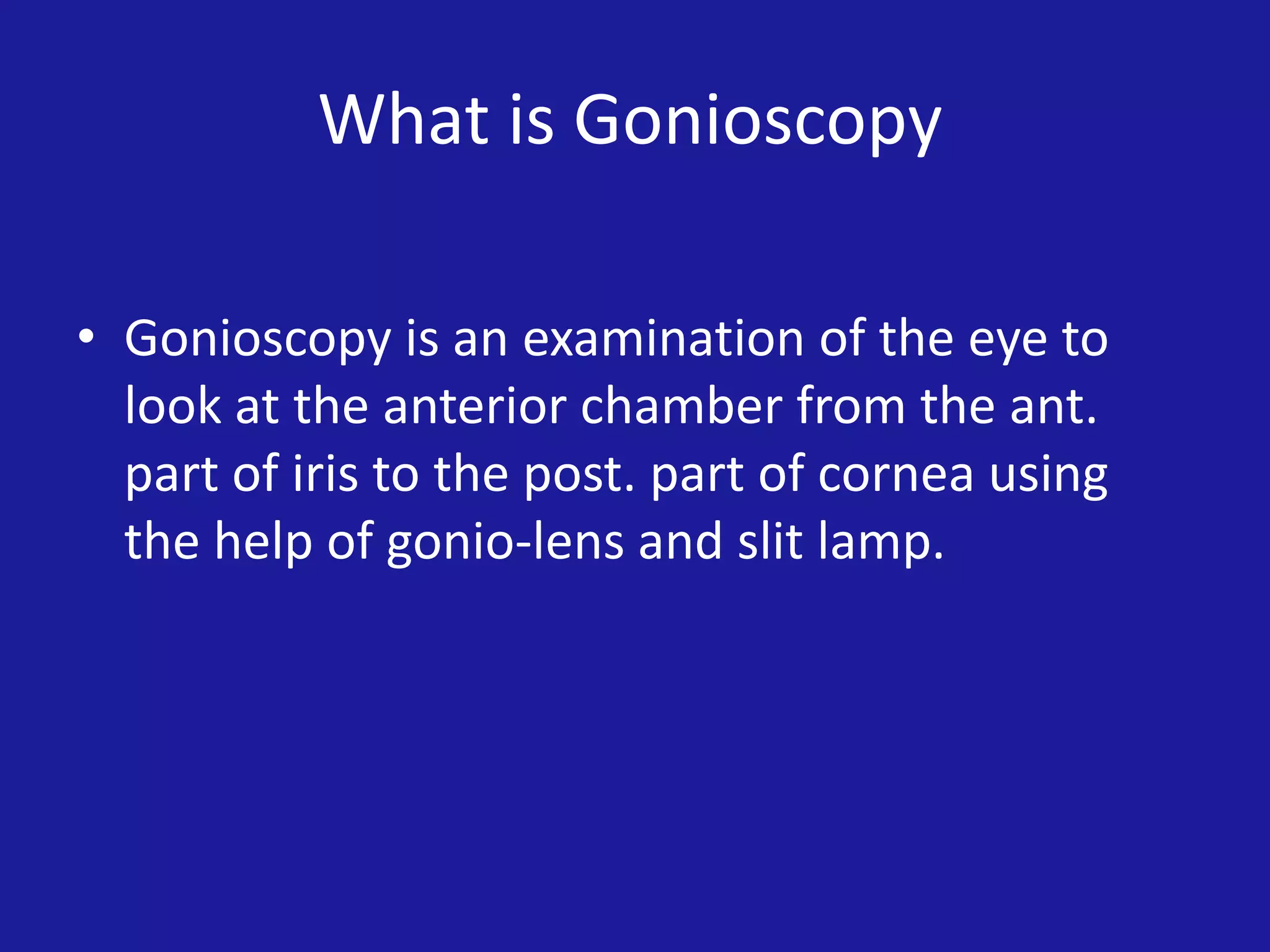 What is Gonioscopy

• Gonioscopy is an examination of the eye to look at the anterior chamber from the ant. part of iris to the post. part of cornea using the help of gonio-lens and slit lamp.